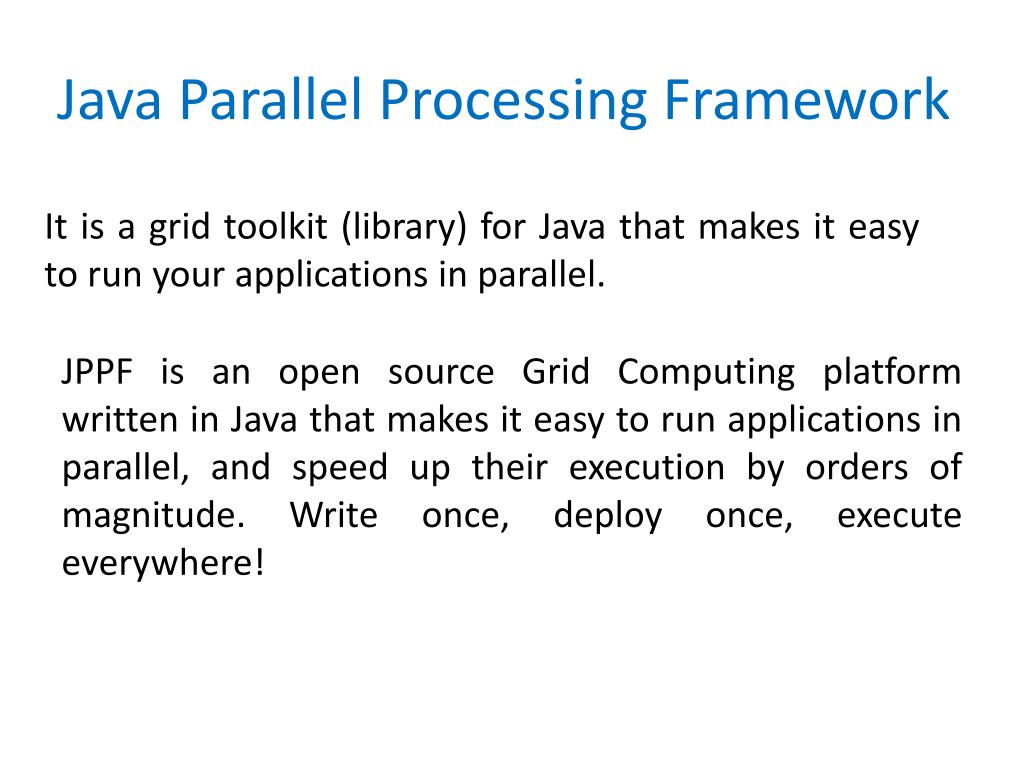 Java Parallel Processing Framework

It is a grid toolkit (library) for Java that makes it easy to run your applications in parallel.

JPPF is an open source Grid Computing platform written in Java that makes it easy to run applications in parallel, and speed up their execution by orders of magnitude. Write once, deploy once, execute everywhere!